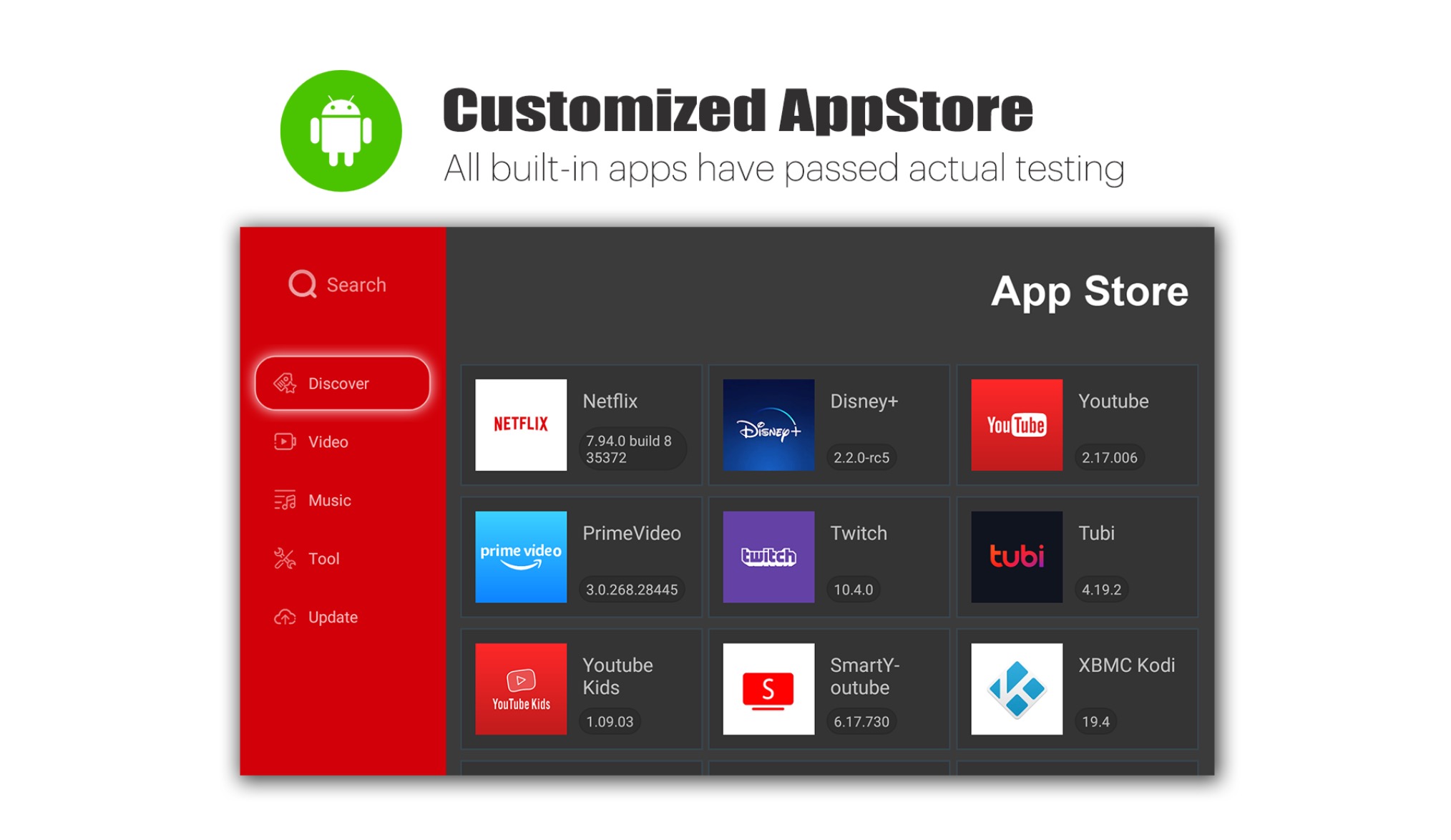 Customized AppStore
All built-in apps have passed actual testing

Search

Discover

Video

Music

Tool

Update

App Store

NETFLIX
Netflix
7.94.0 build 8 35372

Disney+
Disney+
2.2.0-rc5

YouTube
Youtube
2.17.006

prime video
PrimeVideo
3.0.268.28445

twitch
Twitch
10.4.0

tubi
Tubi
4.19.2

YouTube Kids
Youtube Kids
1.09.03

S
SmartY-outube
6.17.730

XBMC Kodi
19.4